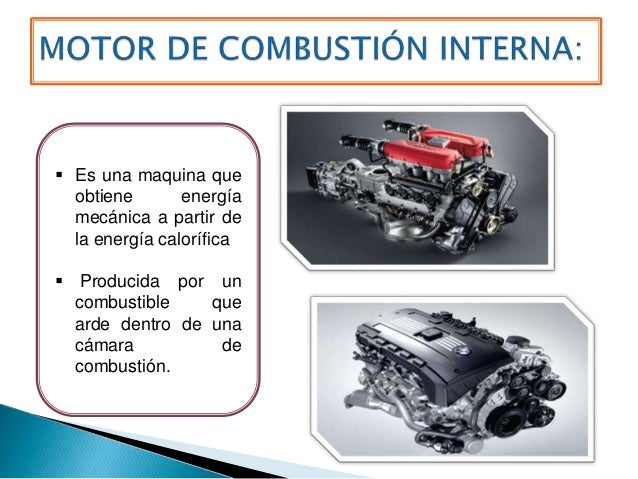 MOTOR DE COMBUSTIÓN INTERNA:

▪ Es una maquina que obtiene energía mecánica a partir de la energía calorífica

▪ Producida por un combustible que arde dentro de una cámara de combustión.